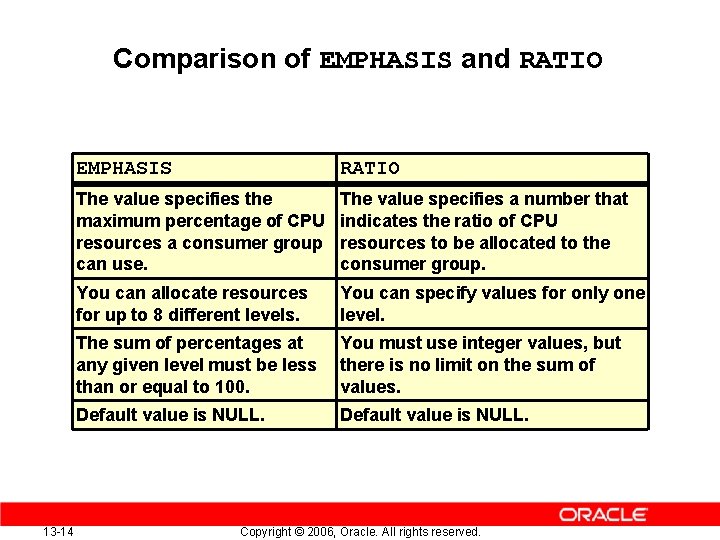 Comparison of EMPHASIS and RATIO

| EMPHASIS | RATIO |
|---|---|
| The value specifies the maximum percentage of CPU resources a consumer group can use. | The value specifies a number that indicates the ratio of CPU resources to be allocated to the consumer group. |
| You can allocate resources for up to 8 different levels. | You can specify values for only one level. |
| The sum of percentages at any given level must be less than or equal to 100. | You must use integer values, but there is no limit on the sum of values. |
| Default value is NULL. | Default value is NULL. |

ORACLE

13-14

Copyright © 2006, Oracle. All rights reserved.